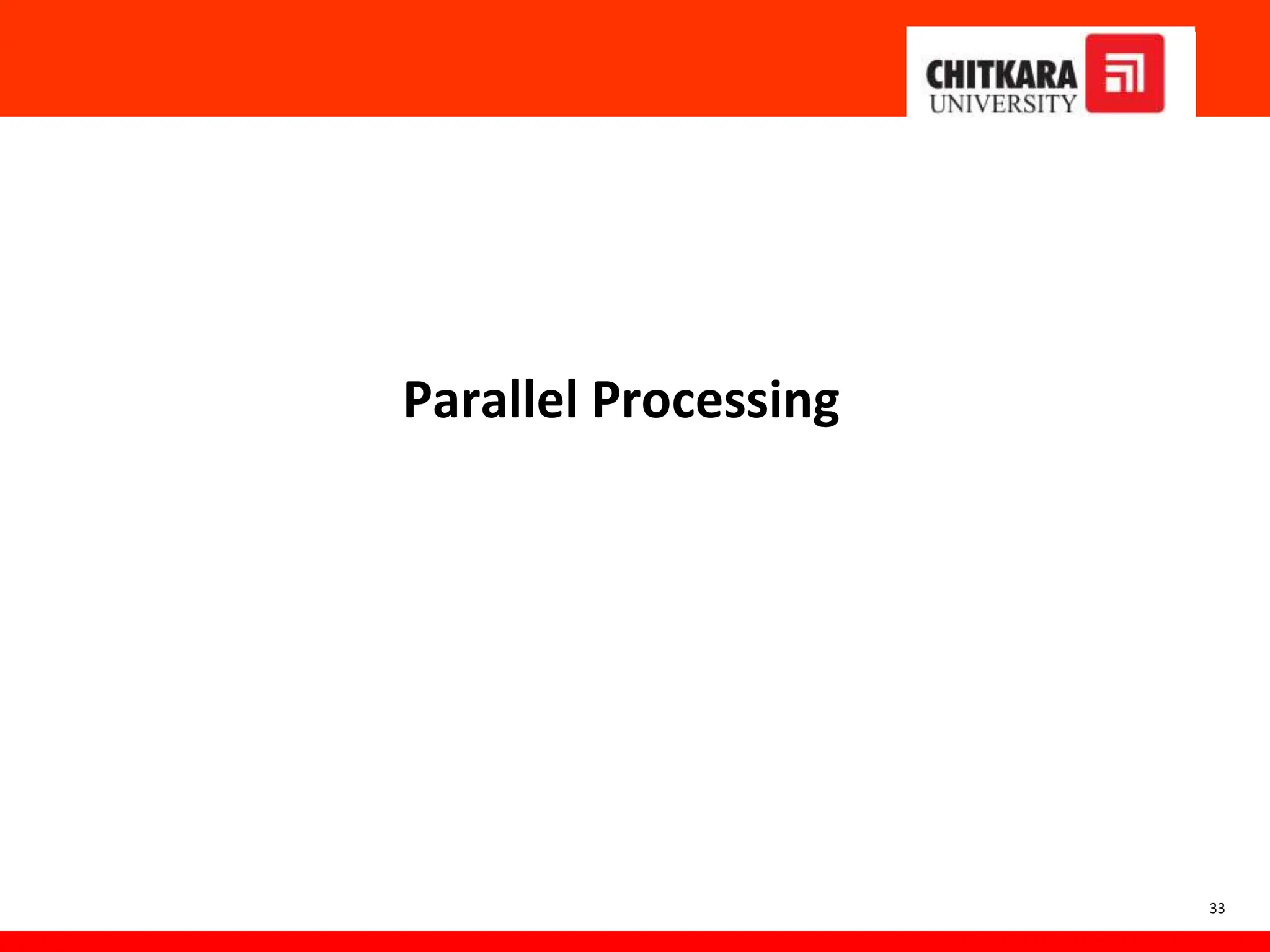 CHITKARA
UNIVERSITY

Parallel Processing

33